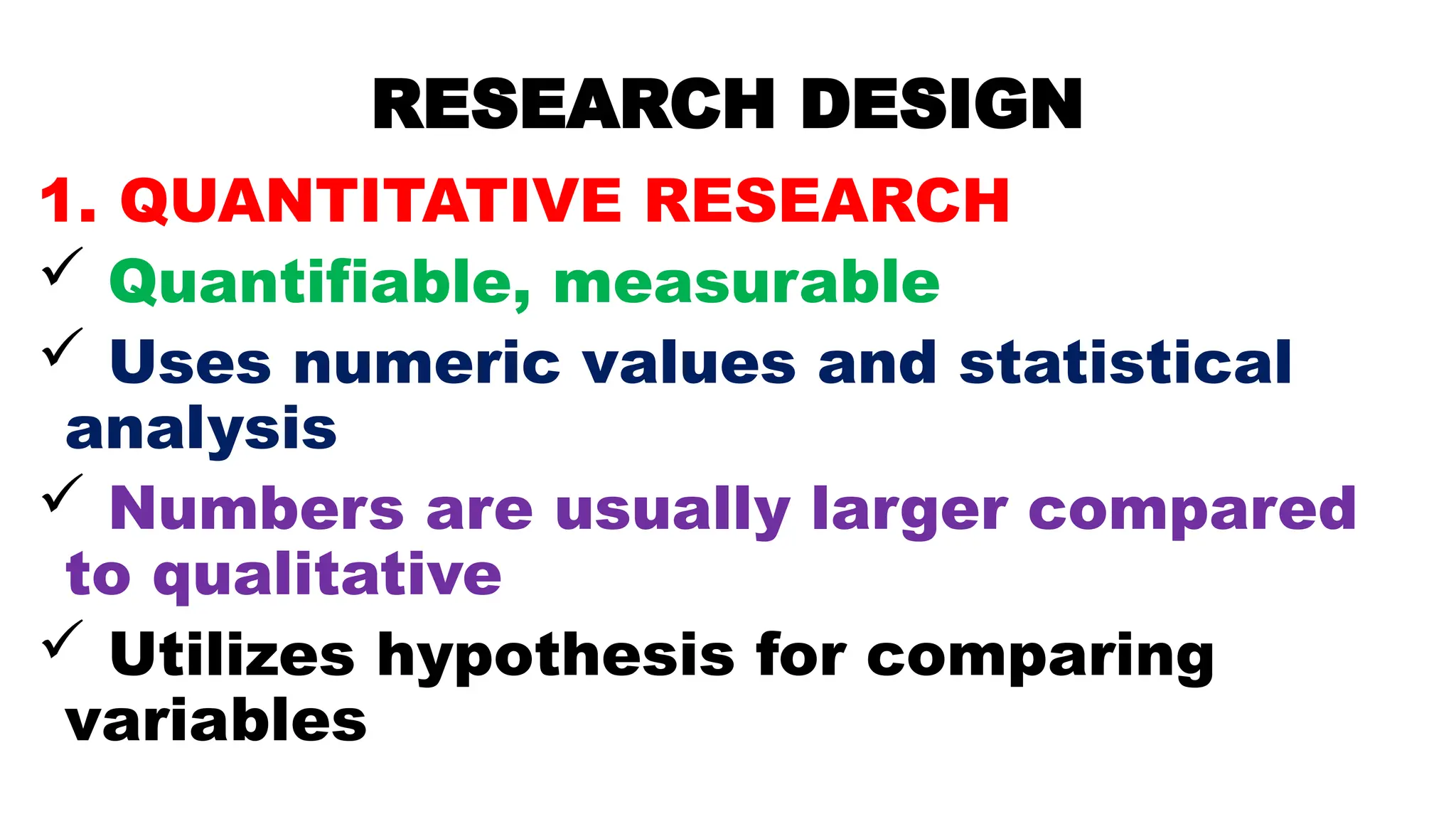 RESEARCH DESIGN

1. QUANTITATIVE RESEARCH

✓ Quantifiable, measurable

✓ Uses numeric values and statistical analysis

✓ Numbers are usually larger compared to qualitative

✓ Utilizes hypothesis for comparing variables